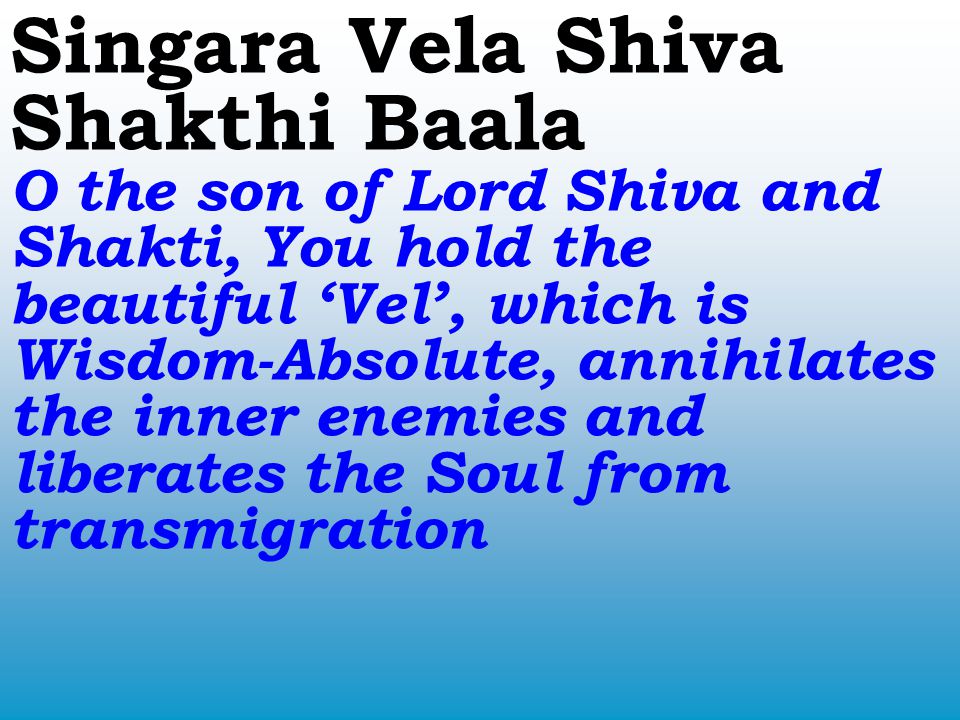 Singara Vela Shiva Shakthi Baala

O the son of Lord Shiva and Shakti, You hold the beautiful ‘Vel’, which is Wisdom-Absolute, annihilates the inner enemies and liberates the Soul from transmigration